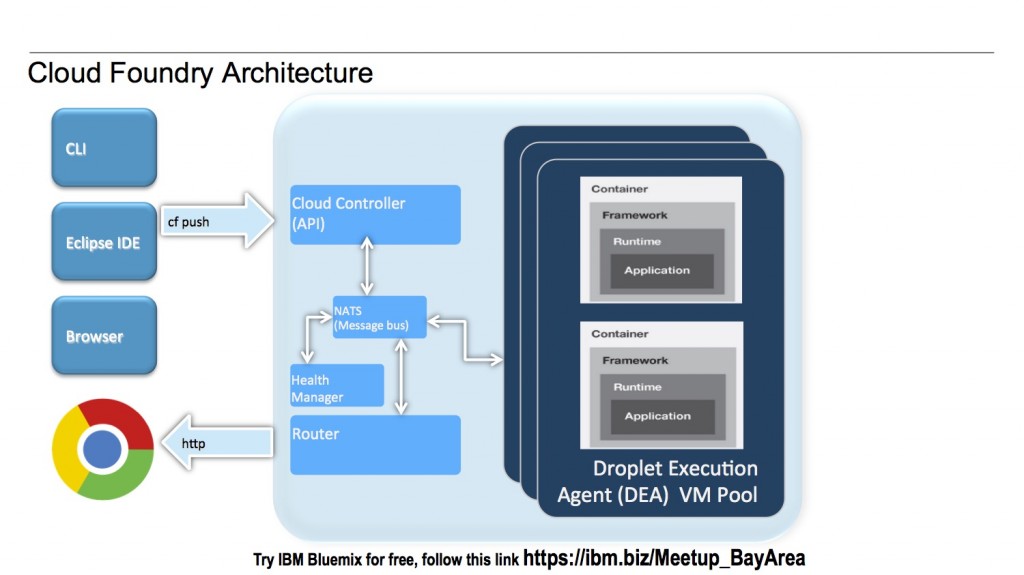 Cloud Foundry Architecture

CLI

Eclipse IDE

Browser

cf push

http

Cloud Controller (API)

NATS (Message bus)

Health Manager

Router

Container

Framework

Runtime

Application

Container

Framework

Runtime

Application

Droplet Execution Agent (DEA) VM Pool

Try IBM Bluemix for free, follow this link https://ibm.biz/Meetup_BayArea